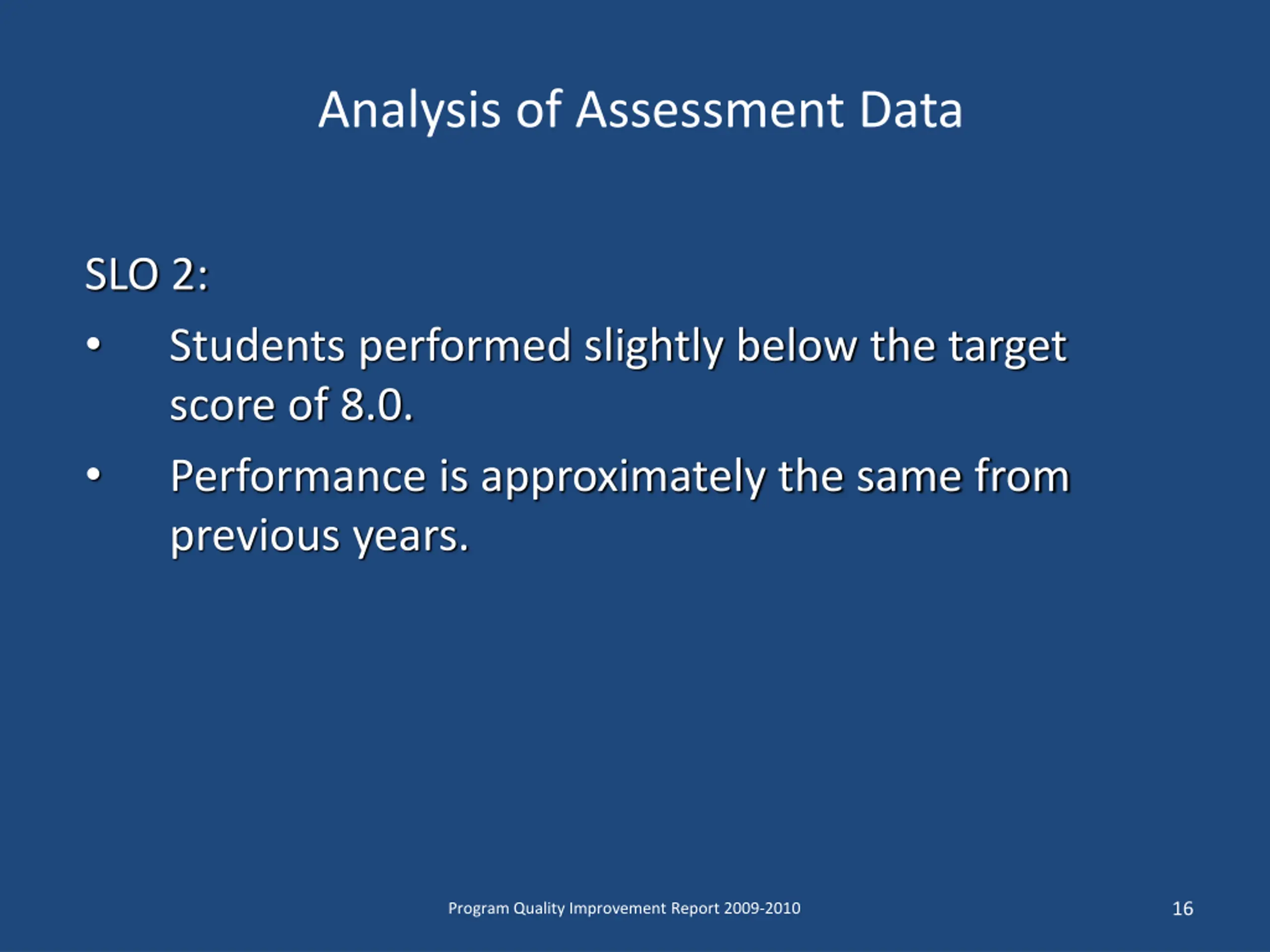 Analysis of Assessment Data

SLO 2:

• Students performed slightly below the target score of 8.0.

• Performance is approximately the same from previous years.

Program Quality Improvement Report 2009-2010

16